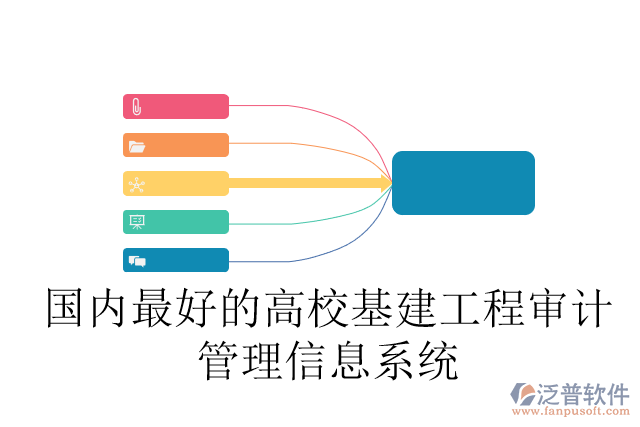 国内最好的高校基建工程审计管理信息系统

泛普软件
www.fanpusoft.com